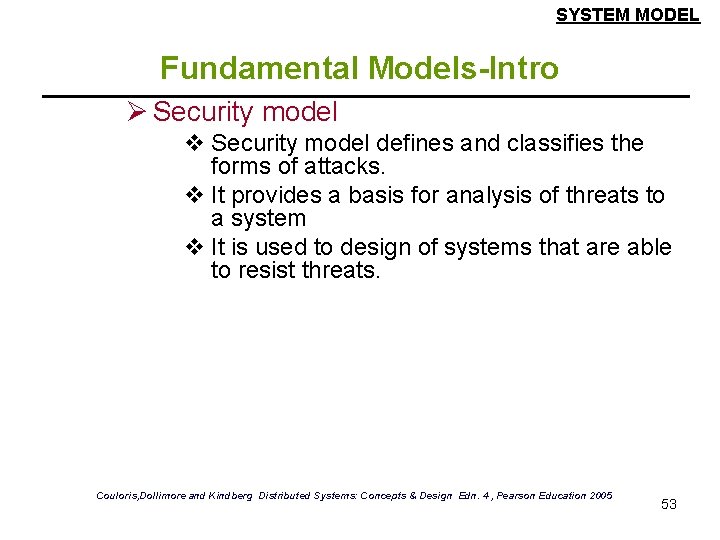 SYSTEM MODEL

Fundamental Models-Intro

➢ Security model

❖ Security model defines and classifies the forms of attacks.

❖ It provides a basis for analysis of threats to a system

❖ It is used to design of systems that are able to resist threats.

Couloris,Dollimore and Kindberg Distributed Systems: Concepts & Design Edn. 4 , Pearson Education 2005

53